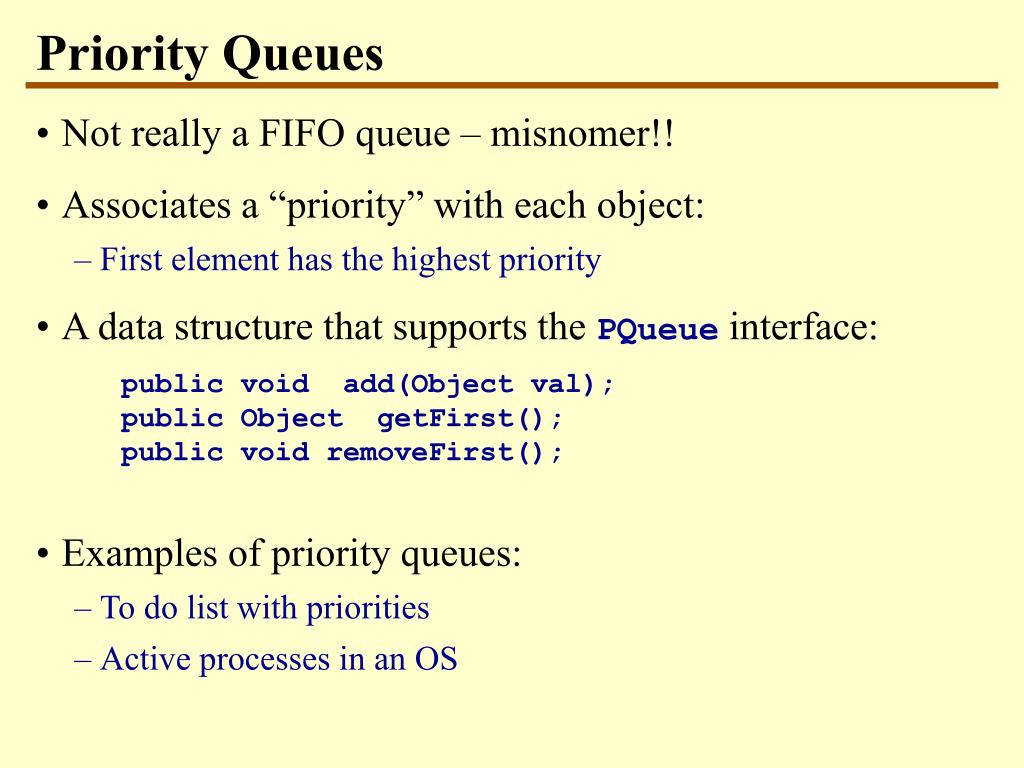 Priority Queues

• Not really a FIFO queue – misnomer!!

• Associates a “priority” with each object:

– First element has the highest priority

• A data structure that supports the PQueue interface:

public void  add(Object val);
public Object  getFirst();
public void removeFirst();

• Examples of priority queues:

– To do list with priorities

– Active processes in an OS